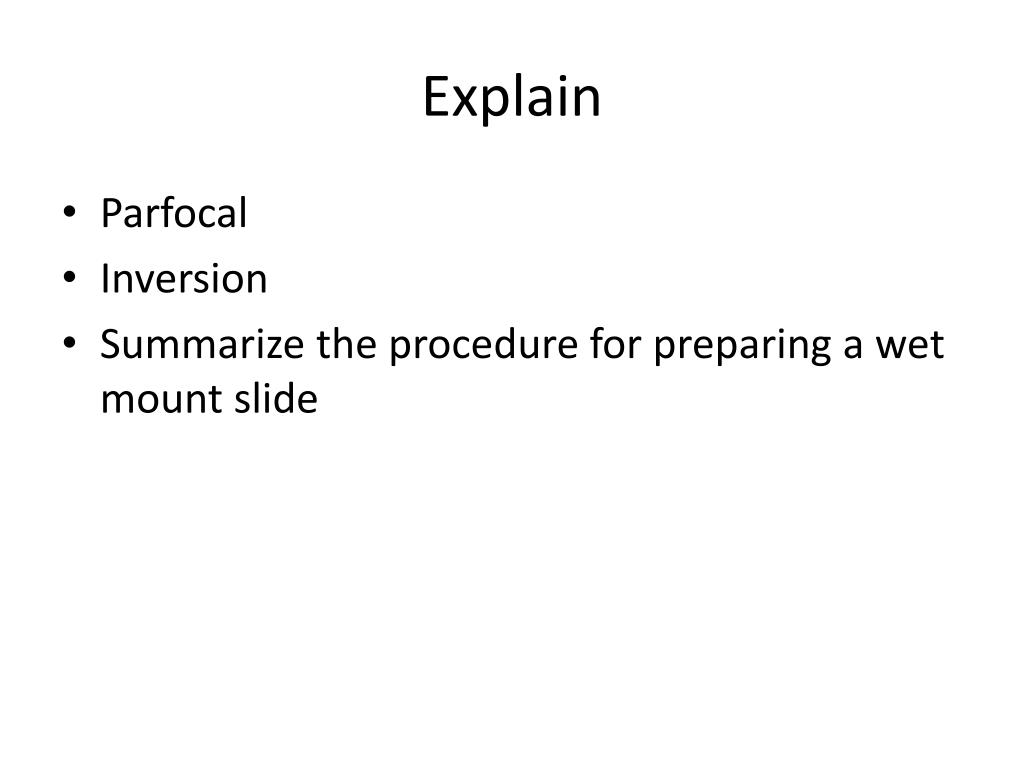 Explain

• Parfocal
• Inversion
• Summarize the procedure for preparing a wet mount slide